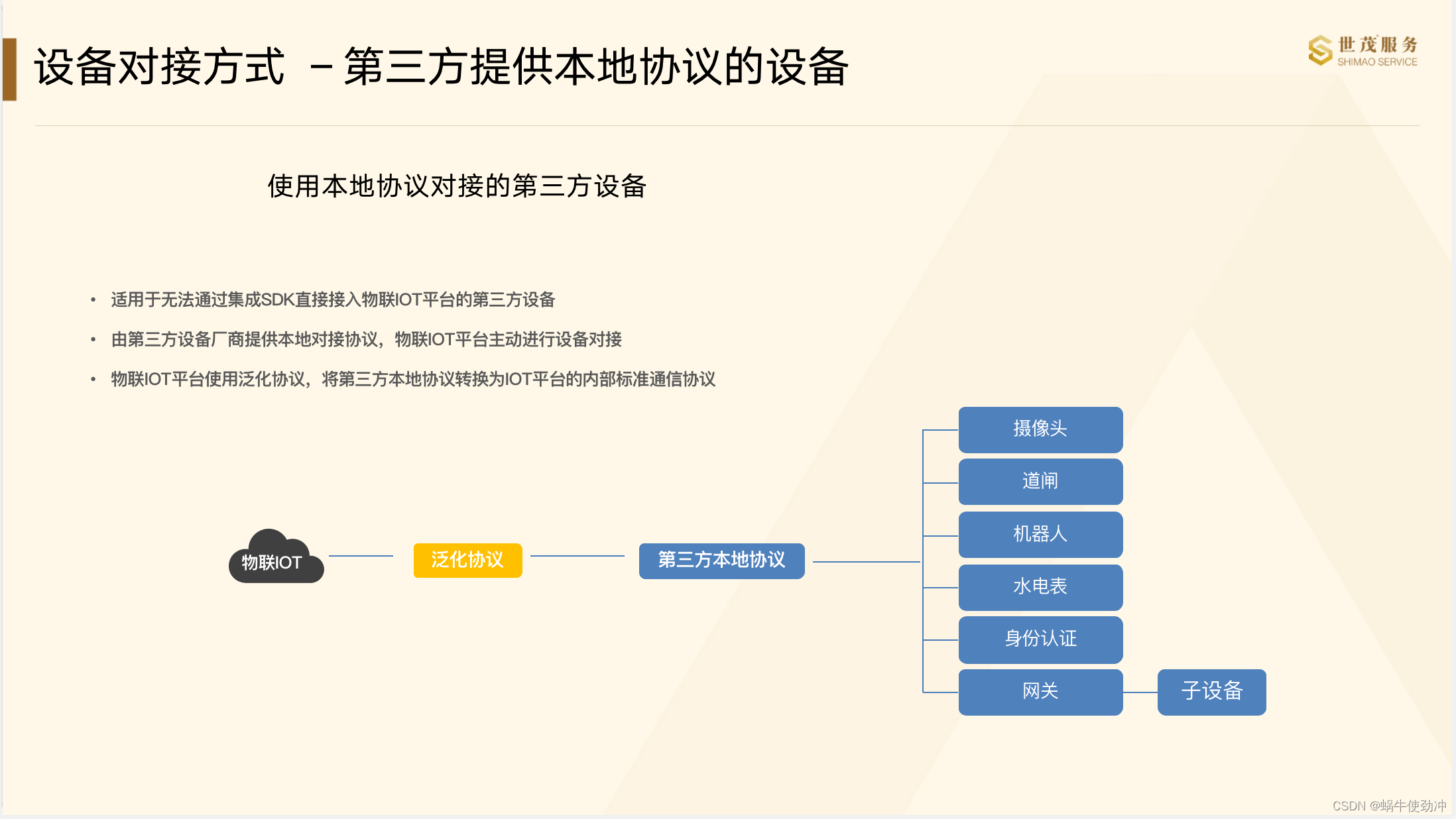 设备对接方式 －第三方提供本地协议的设备

世茂服务
SHIMAO SERVICE

使用本地协议对接的第三方设备

• 适用于无法通过集成SDK直接接入物联IOT平台的第三方设备
• 由第三方设备厂商提供本地对接协议，物联IOT平台主动进行设备对接
• 物联IOT平台使用泛化协议，将第三方本地协议转换为IOT平台的内部标准通信协议

物联IOT
泛化协议
第三方本地协议
摄像头
道闸
机器人
水电表
身份认证
网关
子设备

CSDN @蜗牛使劲冲